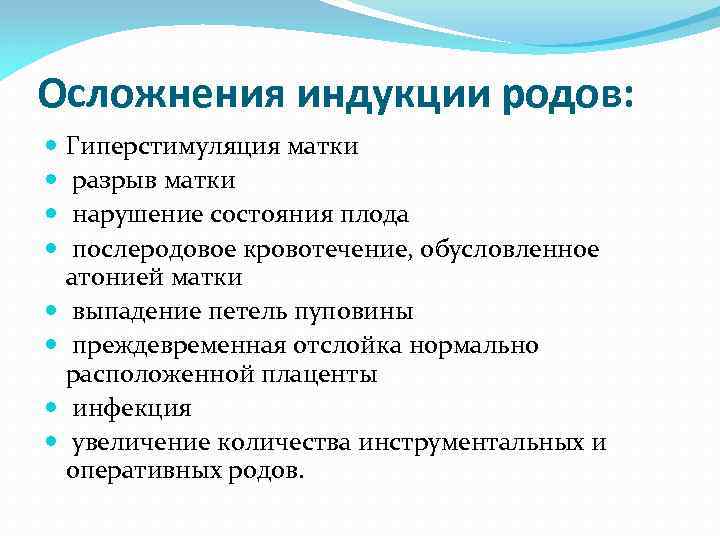 Осложнения индукции родов:

- Гиперстимуляция матки
- разрыв матки
- нарушение состояния плода
- послеродовое кровотечение, обусловленное атонией матки
- выпадение петель пуповины
- преждевременная отслойка нормально расположенной плаценты
- инфекция
- увеличение количества инструментальных и оперативных родов.